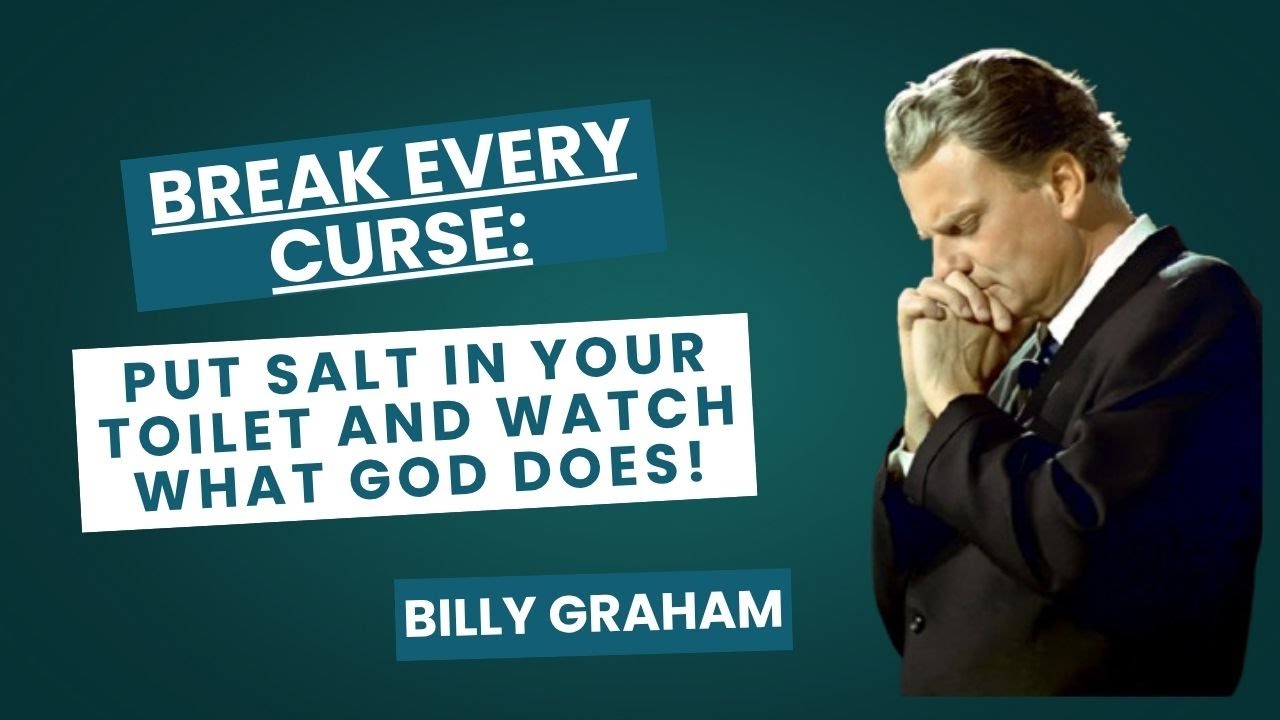 BREAK EVERY CURSE:

PUT SALT IN YOUR TOILET AND WATCH WHAT GOD DOES!

BILLY GRAHAM